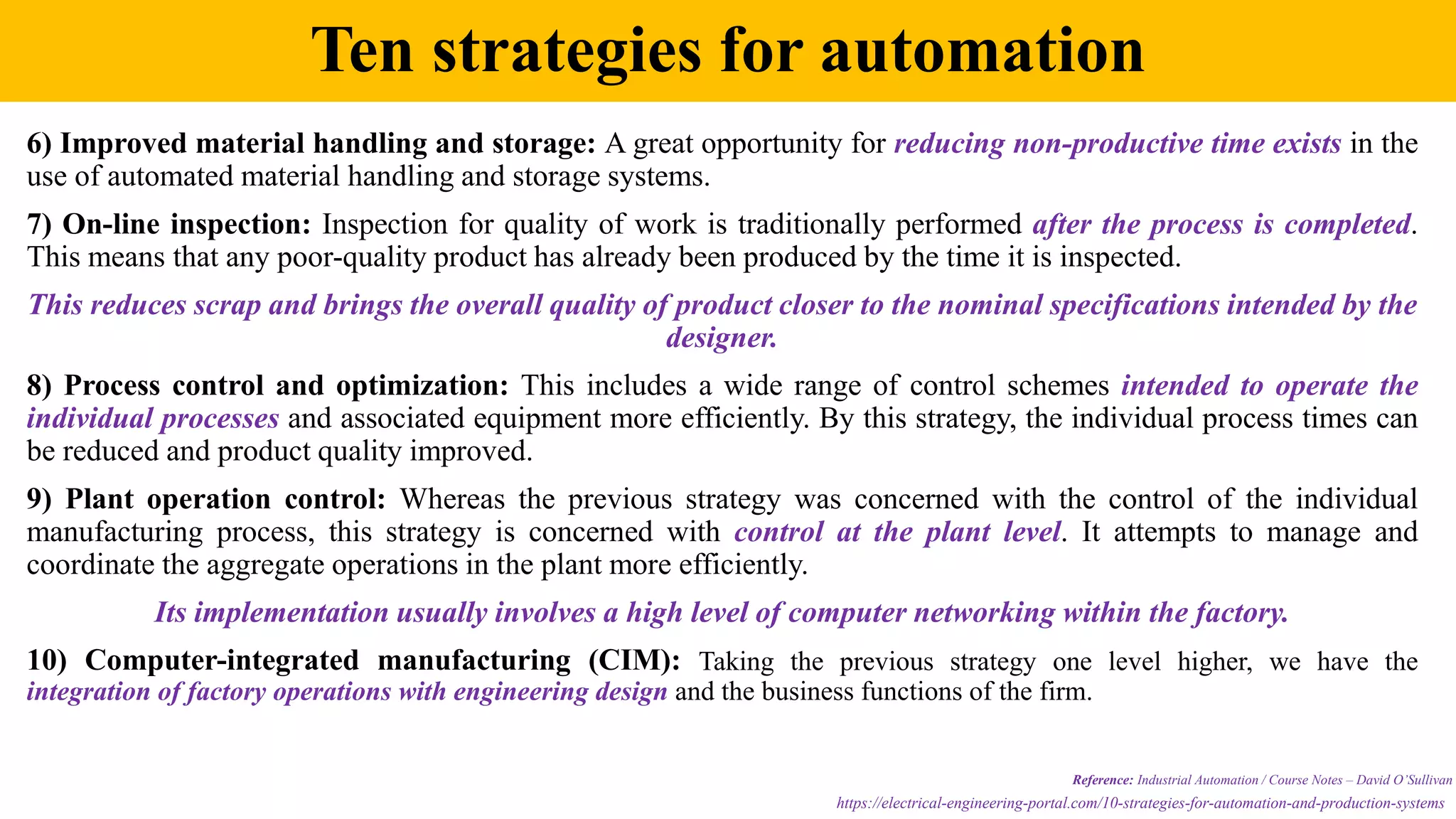 Ten strategies for automation

6) Improved material handling and storage: A great opportunity for reducing non-productive time exists in the use of automated material handling and storage systems.

7) On-line inspection: Inspection for quality of work is traditionally performed after the process is completed. This means that any poor-quality product has already been produced by the time it is inspected.

This reduces scrap and brings the overall quality of product closer to the nominal specifications intended by the designer.

8) Process control and optimization: This includes a wide range of control schemes intended to operate the individual processes and associated equipment more efficiently. By this strategy, the individual process times can be reduced and product quality improved.

9) Plant operation control: Whereas the previous strategy was concerned with the control of the individual manufacturing process, this strategy is concerned with control at the plant level. It attempts to manage and coordinate the aggregate operations in the plant more efficiently.

Its implementation usually involves a high level of computer networking within the factory.

10) Computer-integrated manufacturing (CIM): Taking the previous strategy one level higher, we have the integration of factory operations with engineering design and the business functions of the firm.

Reference: Industrial Automation / Course Notes – David O'Sullivan
https://electrical-engineering-portal.com/10-strategies-for-automation-and-production-systems